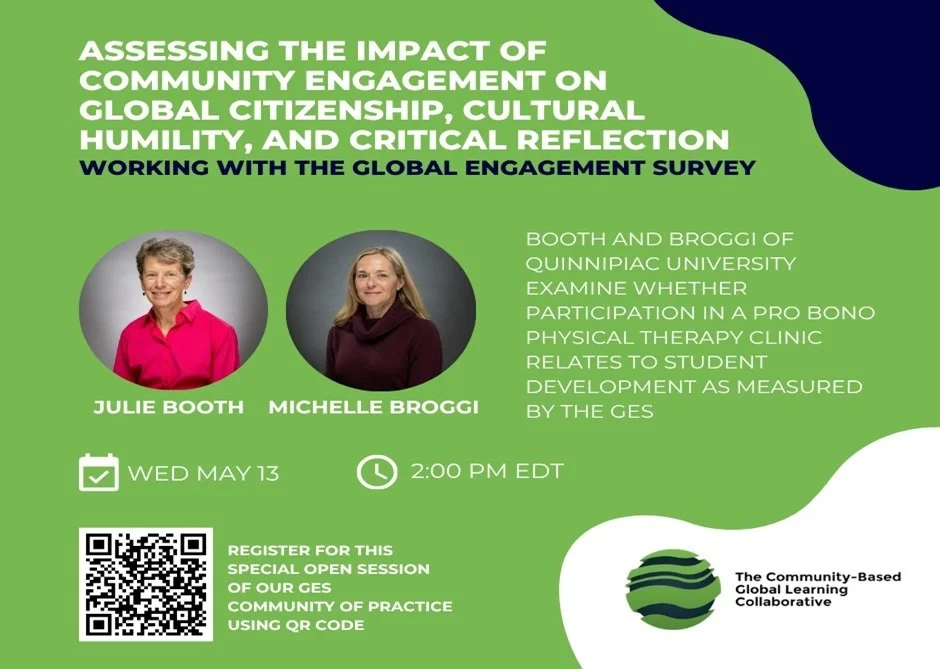 ASSESSING THE IMPACT OF COMMUNITY ENGAGEMENT ON GLOBAL CITIZENSHIP, CULTURAL HUMILITY, AND CRITICAL REFLECTION
WORKING WITH THE GLOBAL ENGAGEMENT SURVEY

JULIE BOOTH

MICHELLE BROGGI

BOOTH AND BROGGI OF QUINNIPIAC UNIVERSITY EXAMINE WHETHER PARTICIPATION IN A PRO BONO PHYSICAL THERAPY CLINIC RELATES TO STUDENT DEVELOPMENT AS MEASURED BY THE GES

WED MAY 13

2:00 PM EDT

REGISTER FOR THIS SPECIAL OPEN SESSION OF OUR GES COMMUNITY OF PRACTICE USING QR CODE

The Community-Based Global Learning Collaborative